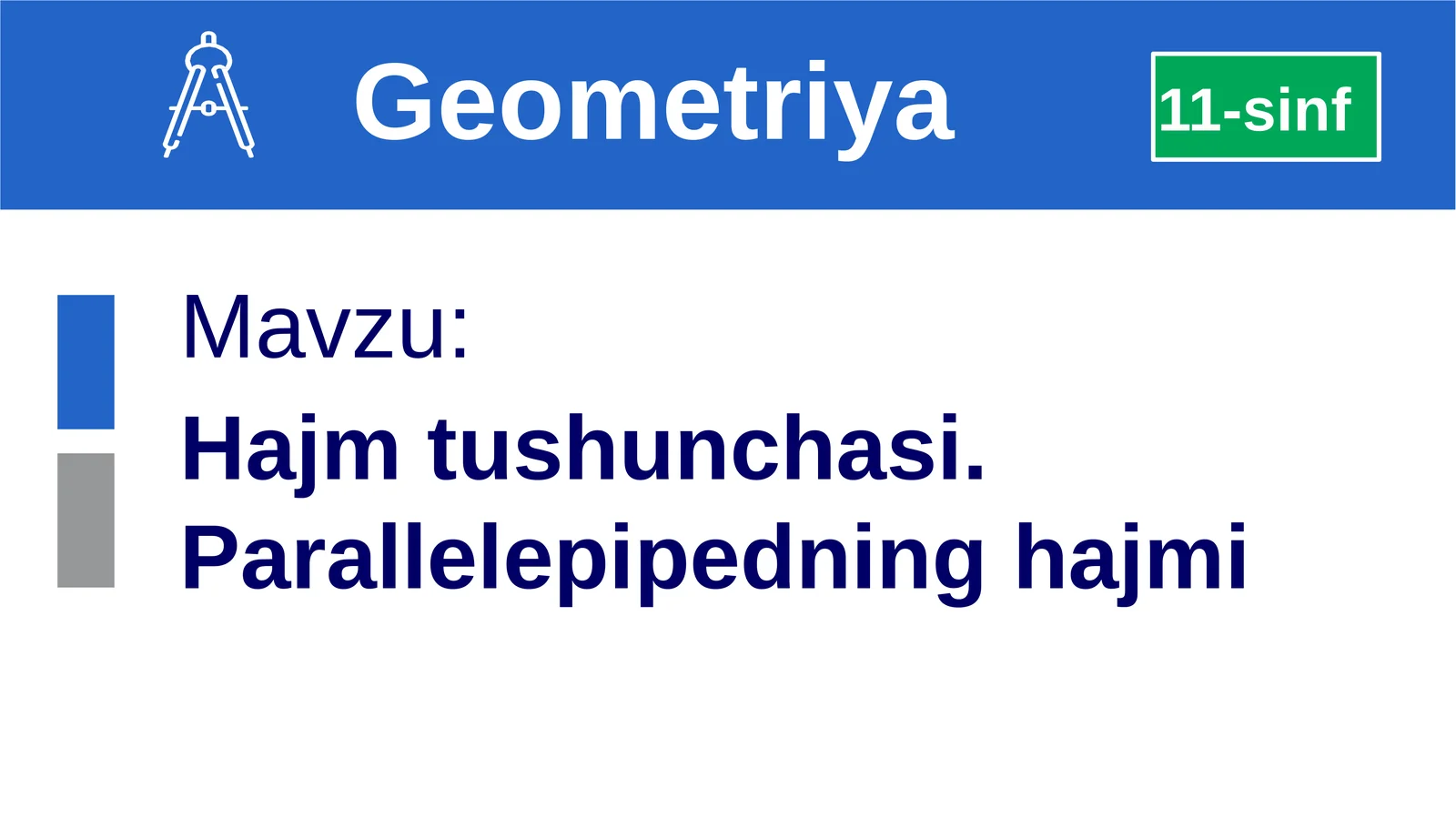 Geometriya

11-sinf

Mavzu:

Hajm tushunchasi.
Parallelepipedning hajmi